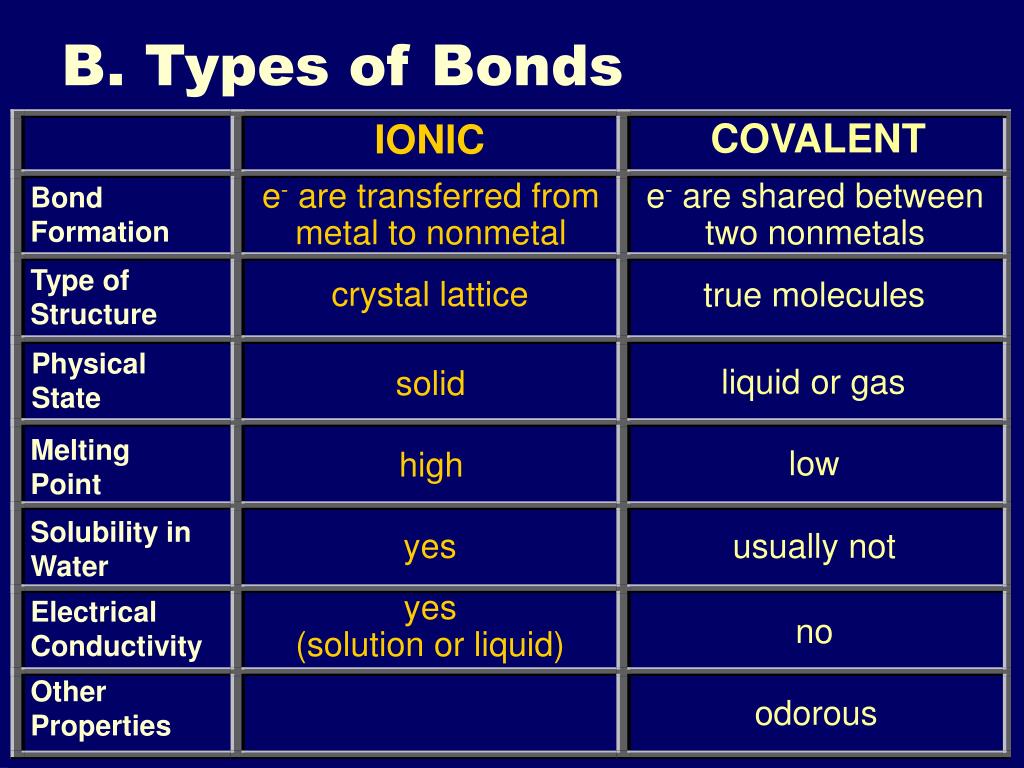 B. Types of Bonds

| | IONIC | COVALENT |
|---|---|---|
| Bond Formation | $e^-$ are transferred from metal to nonmetal | $e^-$ are shared between two nonmetals |
| Type of Structure | crystal lattice | true molecules |
| Physical State | solid | liquid or gas |
| Melting Point | high | low |
| Solubility in Water | yes | usually not |
| Electrical Conductivity | yes (solution or liquid) | no |
| Other Properties | | odorous |